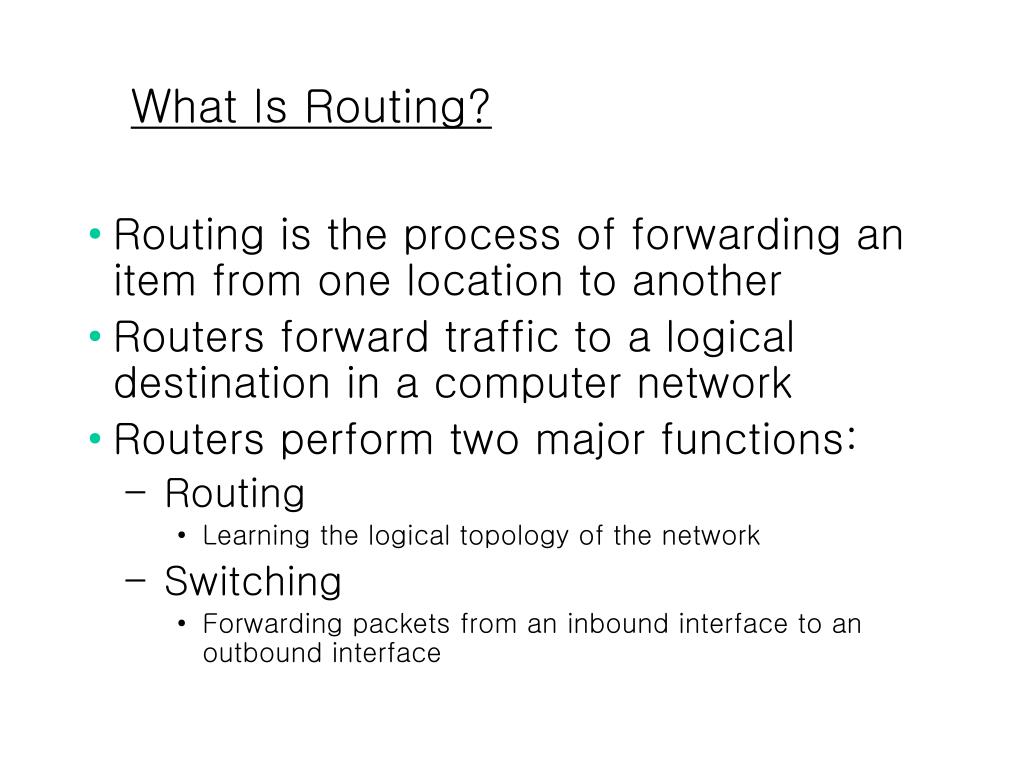 What Is Routing?

• Routing is the process of forwarding an item from one location to another
• Routers forward traffic to a logical destination in a computer network
• Routers perform two major functions:
  – Routing
    • Learning the logical topology of the network
  – Switching
    • Forwarding packets from an inbound interface to an outbound interface